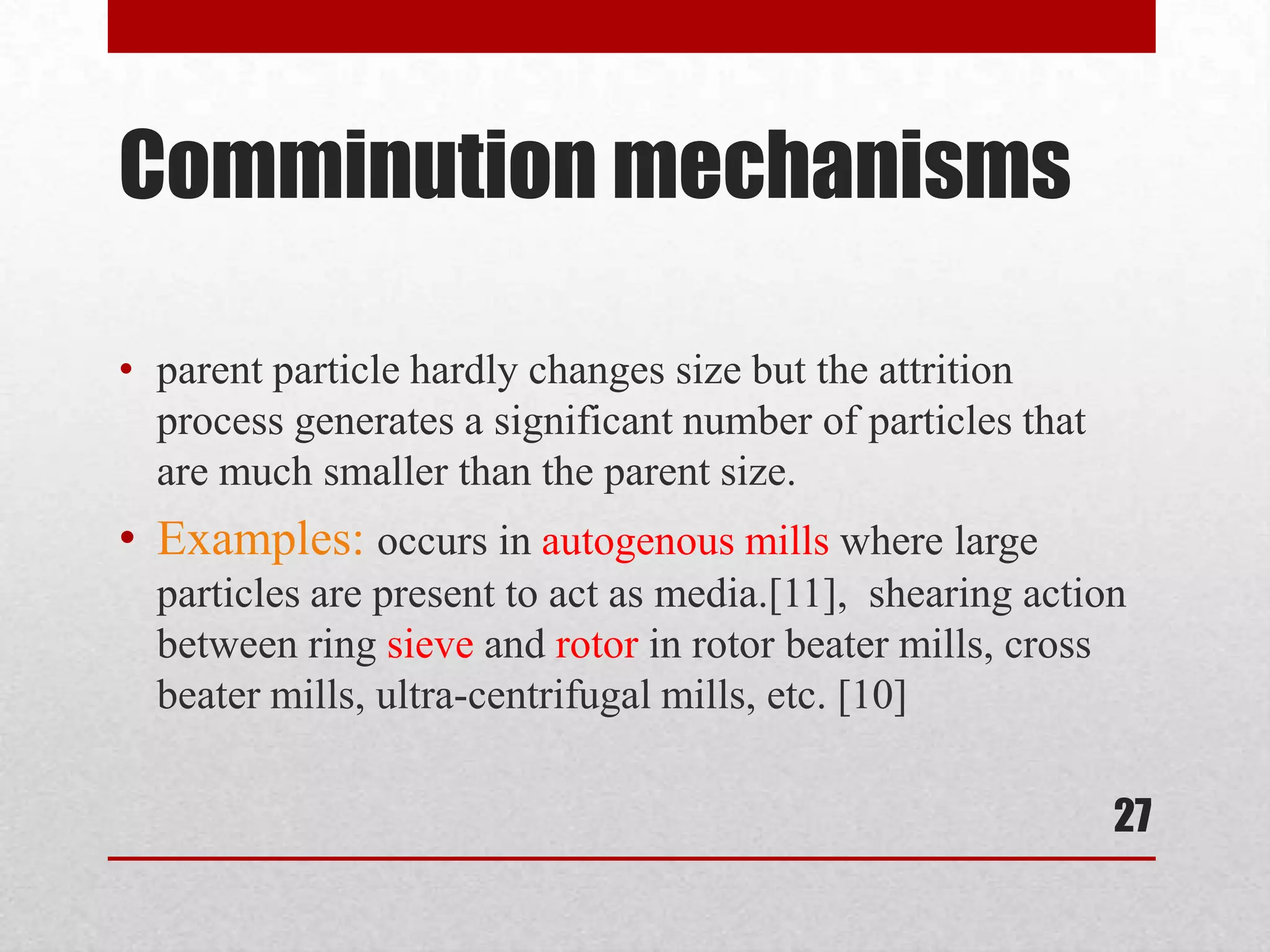 Comminution mechanisms

• parent particle hardly changes size but the attrition process generates a significant number of particles that are much smaller than the parent size.

• Examples: occurs in autogenous mills where large particles are present to act as media.[11], shearing action between ring sieve and rotor in rotor beater mills, cross beater mills, ultra-centrifugal mills, etc. [10]

27